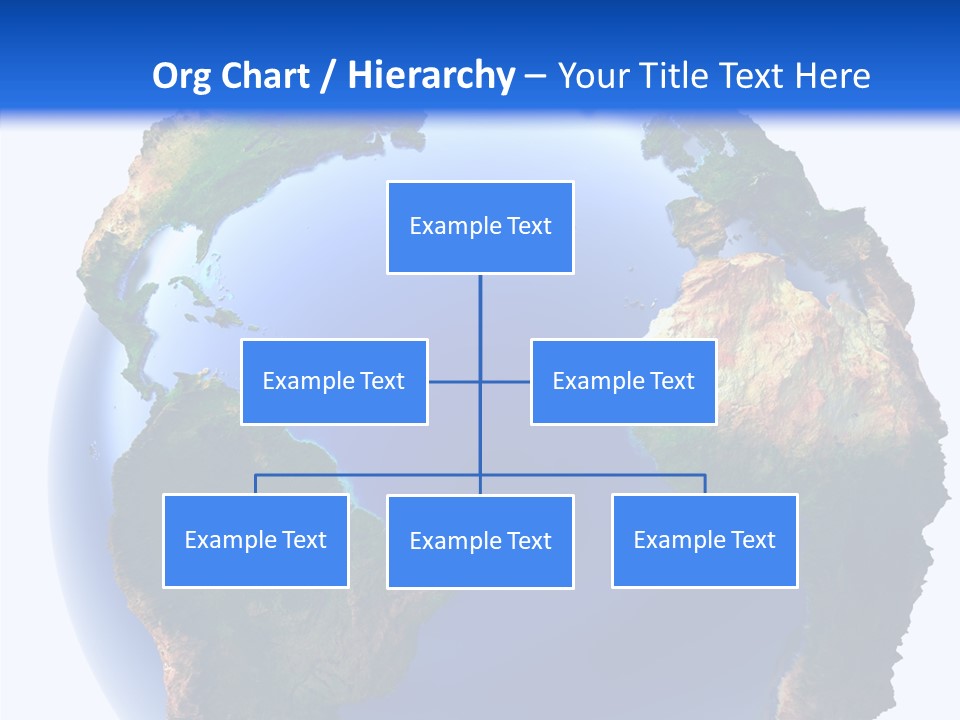 Org Chart / Hierarchy – Your Title Text Here

Example Text

Example Text

Example Text

Example Text

Example Text

Example Text